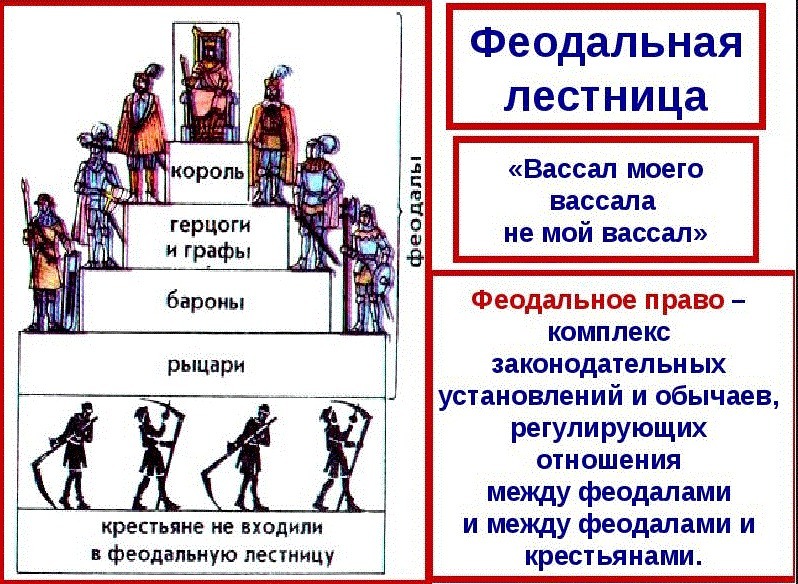 король

герцоги и графы

бароны

рыцари

феодалы

крестьяне не входили в феодальную лестницу

Феодальная лестница

«Вассал моего вассала не мой вассал»

Феодальное право – комплекс законодательных установлений и обычаев, регулирующих отношения между феодалами и между феодалами и крестьянами.